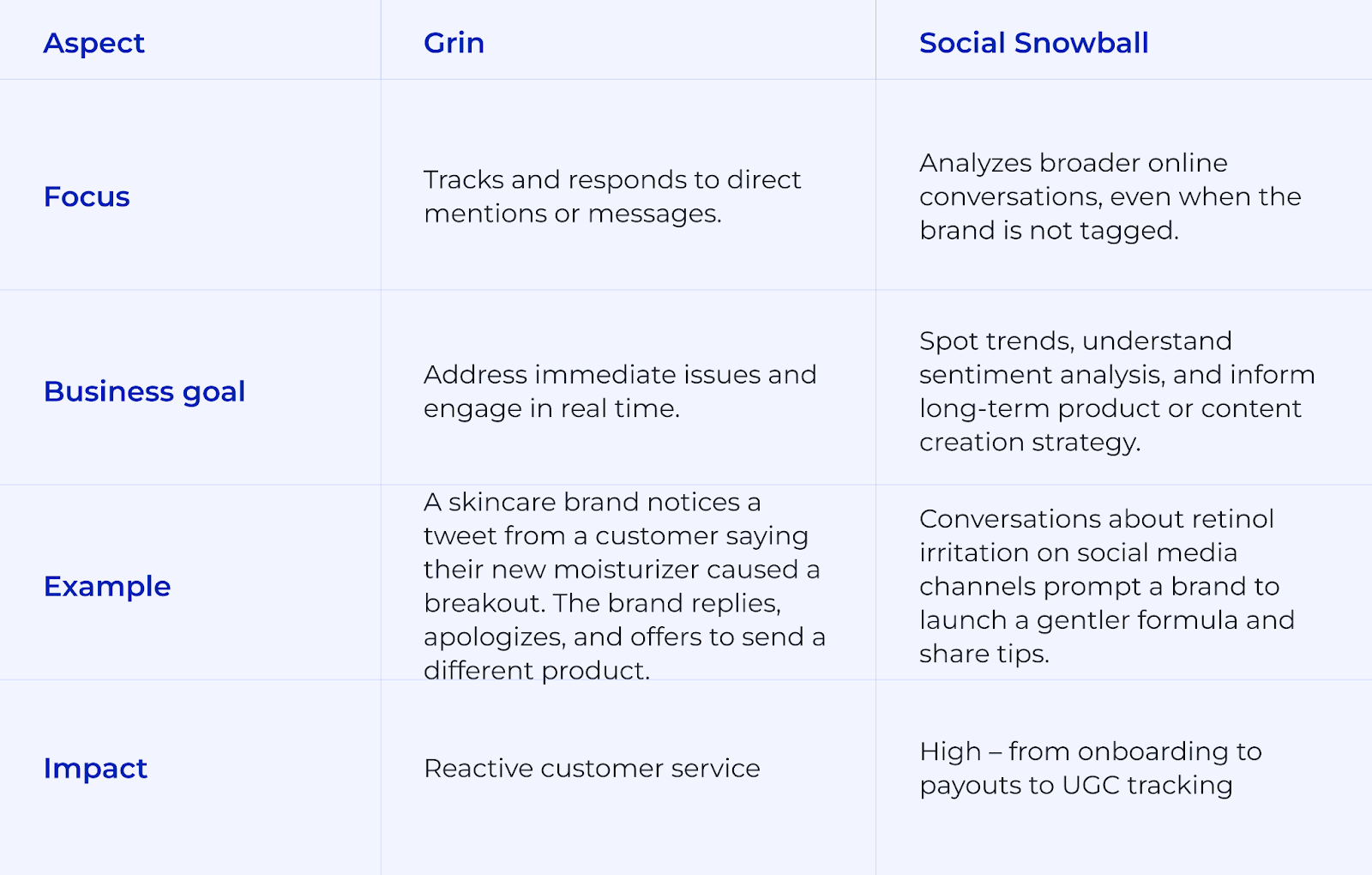 | Aspect | Grin | Social Snowball |
|---|---|---|
| Focus | Tracks and responds to direct mentions or messages. | Analyzes broader online conversations, even when the brand is not tagged. |
| Business goal | Address immediate issues and engage in real time. | Spot trends, understand sentiment analysis, and inform long-term product or content creation strategy. |
| Example | A skincare brand notices a tweet from a customer saying their new moisturizer caused a breakout. The brand replies, apologizes, and offers to send a different product. | Conversations about retinol irritation on social media channels prompt a brand to launch a gentler formula and share tips. |
| Impact | Reactive customer service | High – from onboarding to payouts to UGC tracking |